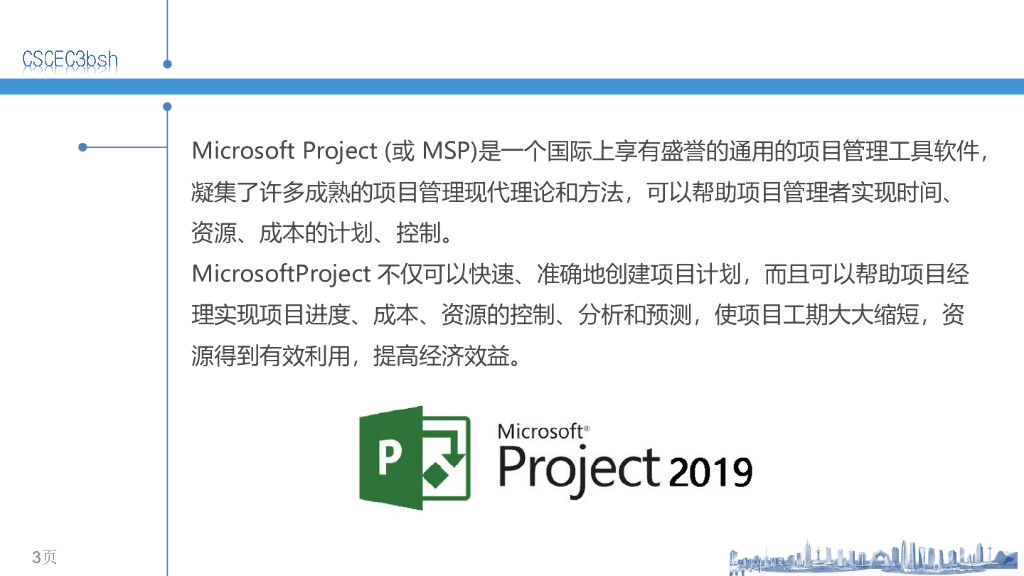 CSCEC3bsh

Microsoft Project (或 MSP)是一个国际上享有盛誉的通用的项目管理工具软件，凝集了许多成熟的项目管理现代理论和方法，可以帮助项目管理者实现时间、资源、成本的计划、控制。
MicrosoftProject 不仅可以快速、准确地创建项目计划，而且可以帮助项目经理实现项目进度、成本、资源的控制、分析和预测，使项目工期大大缩短，资源得到有效利用，提高经济效益。

P

Microsoft®
Project 2019

3页